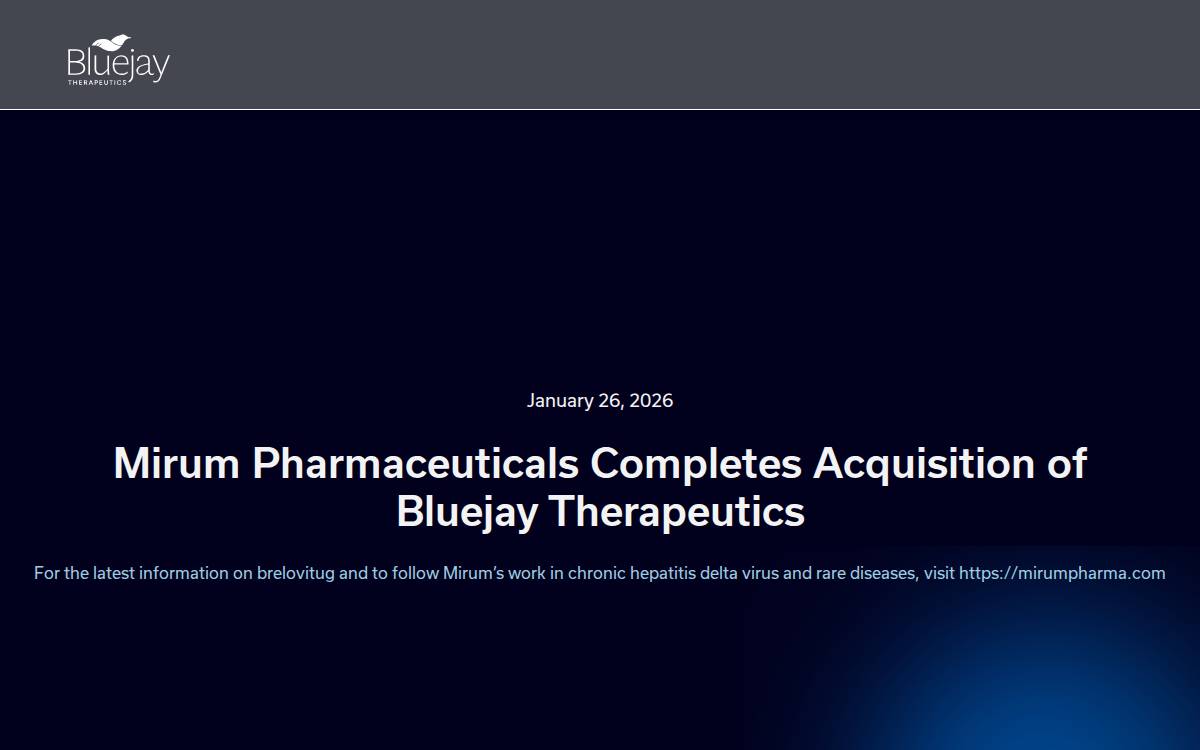 Bluejay
THERAPEUTICS

January 26, 2026

Mirum Pharmaceuticals Completes Acquisition of Bluejay Therapeutics

For the latest information on brelovitug and to follow Mirum's work in chronic hepatitis delta virus and rare diseases, visit https://mirumpharma.com